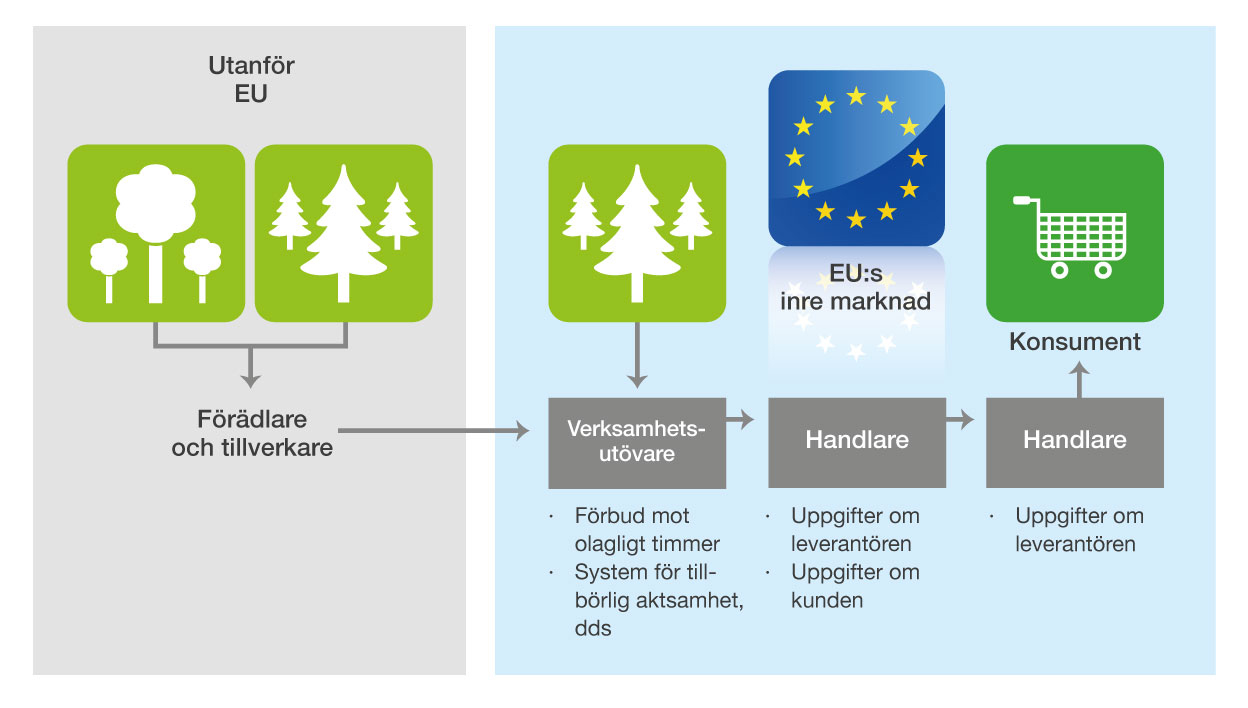 Utanför EU

Förädlare och tillverkare

EU:s inre marknad

Konsument

Verksamhetsutövare

Handlare

Handlare

· Förbud mot olagligt timmer
· System för tillbörlig aktsamhet, dds

· Uppgifter om leverantören
· Uppgifter om kunden

· Uppgifter om leverantören